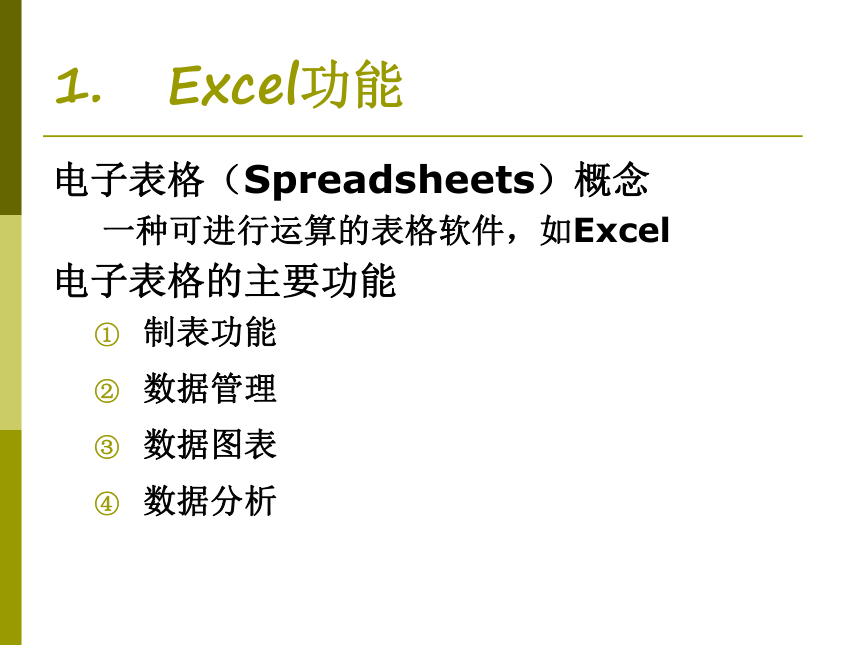 1.　Excel功能

电子表格（Spreadsheets）概念

一种可进行运算的表格软件，如Excel

电子表格的主要功能

① 制表功能

② 数据管理

③ 数据图表

④ 数据分析